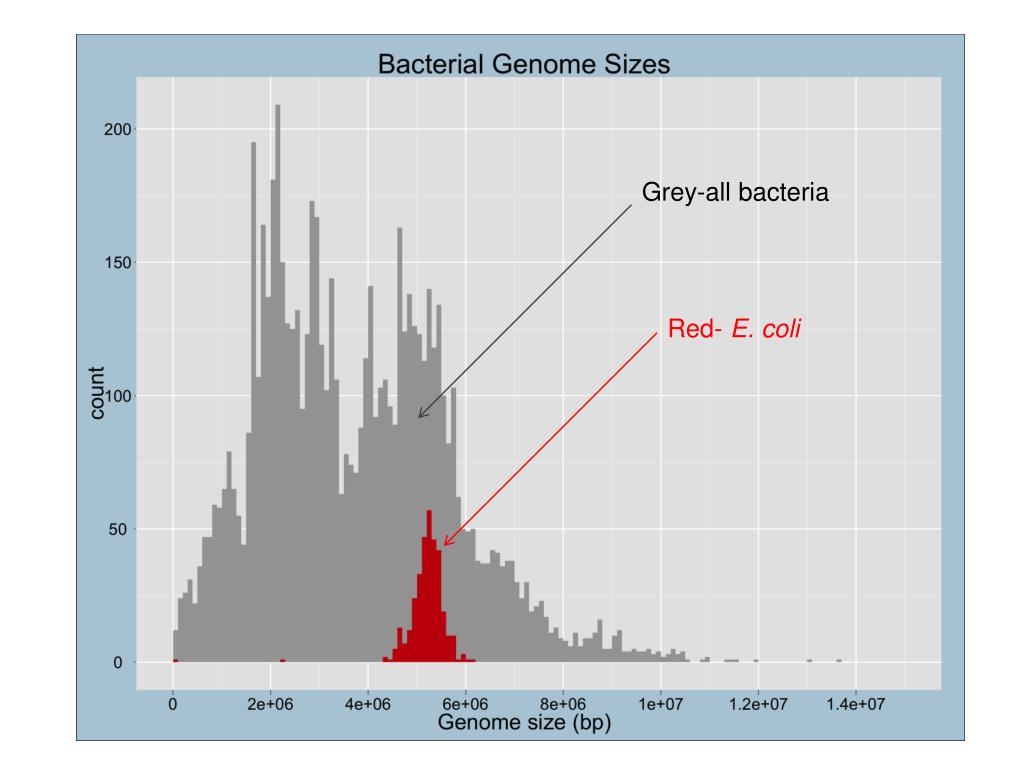 Bacterial Genome Sizes

Grey-all bacteria

Red- E. coli

count

200

150

100

50

0

0

2e+06

4e+06

6e+06

8e+06

1e+07

1.2e+07

1.4e+07

Genome size (bp)